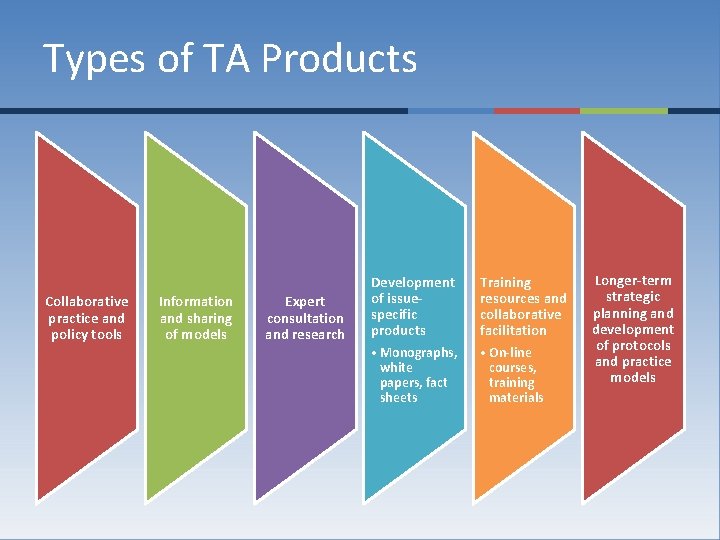 Types of TA Products

Collaborative practice and policy tools

Information and sharing of models

Expert consultation and research

Development of issue-specific products

• Monographs, white papers, fact sheets

Training resources and collaborative facilitation

• On-line courses, training materials

Longer-term strategic planning and development of protocols and practice models